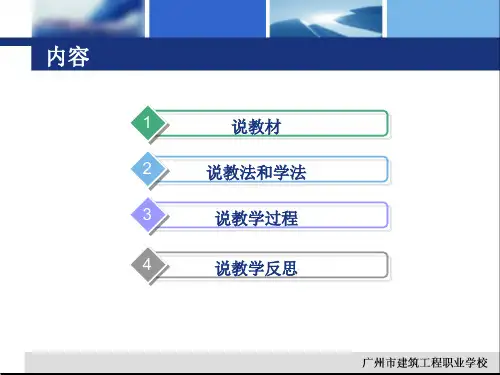 内容

1 说教材

2 说教法和学法

3 说教学过程

4 说教学反思

广州市建筑工程职业学校